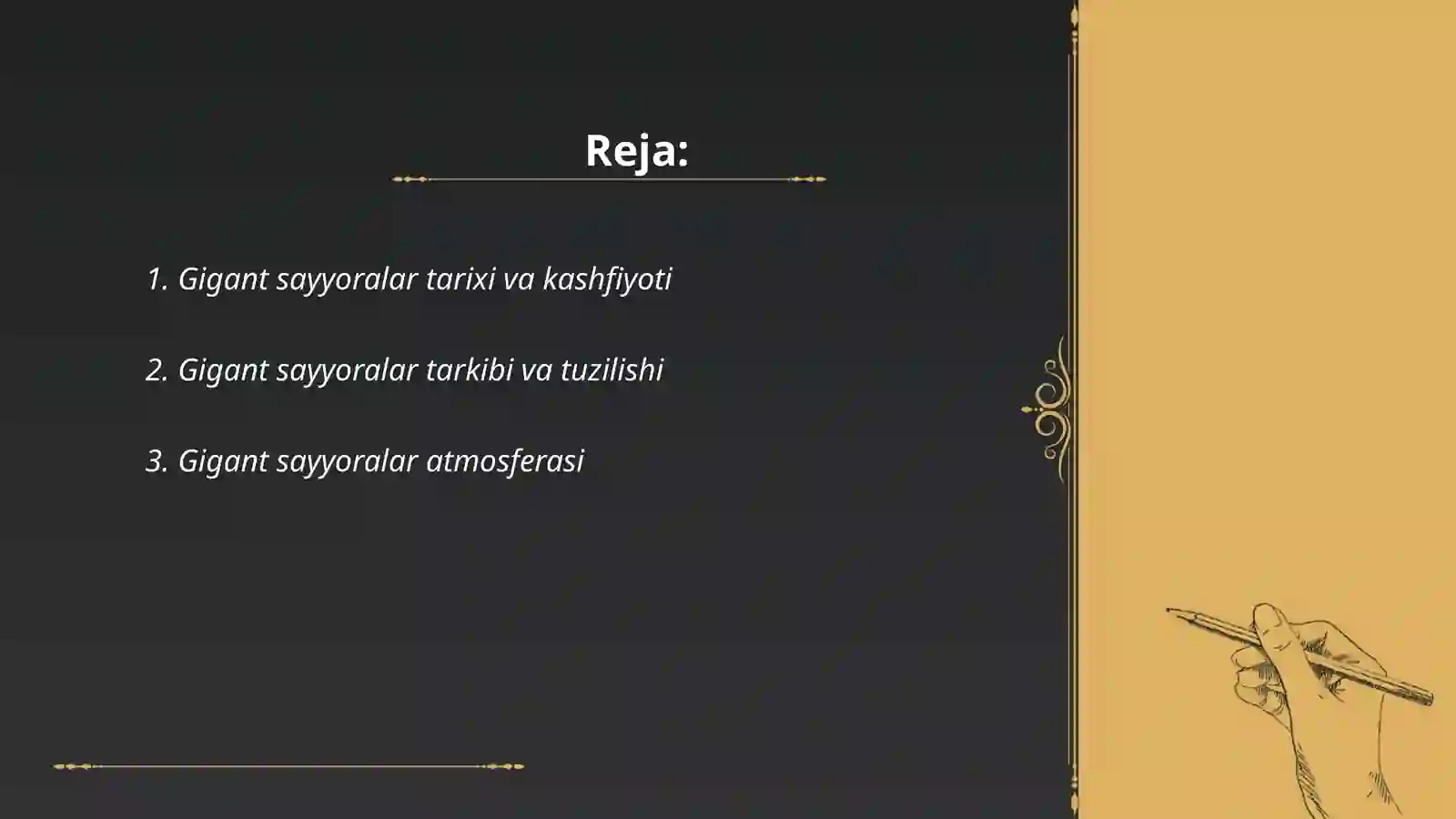 Reja:

1. Gigant sayyoralar tarixi va kashfiyoti

2. Gigant sayyoralar tarkibi va tuzilishi

3. Gigant sayyoralar atmosferasi